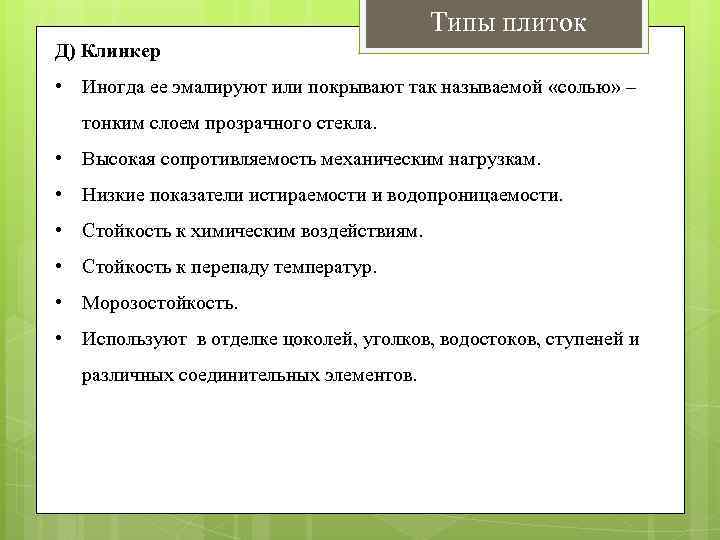 Типы плиток

Д) Клинкер

• Иногда ее эмалируют или покрывают так называемой «солью» – тонким слоем прозрачного стекла.

• Высокая сопротивляемость механическим нагрузкам.

• Низкие показатели истираемости и водопроницаемости.

• Стойкость к химическим воздействиям.

• Стойкость к перепаду температур.

• Морозостойкость.

• Используют в отделке цоколей, уголков, водостоков, ступеней и различных соединительных элементов.